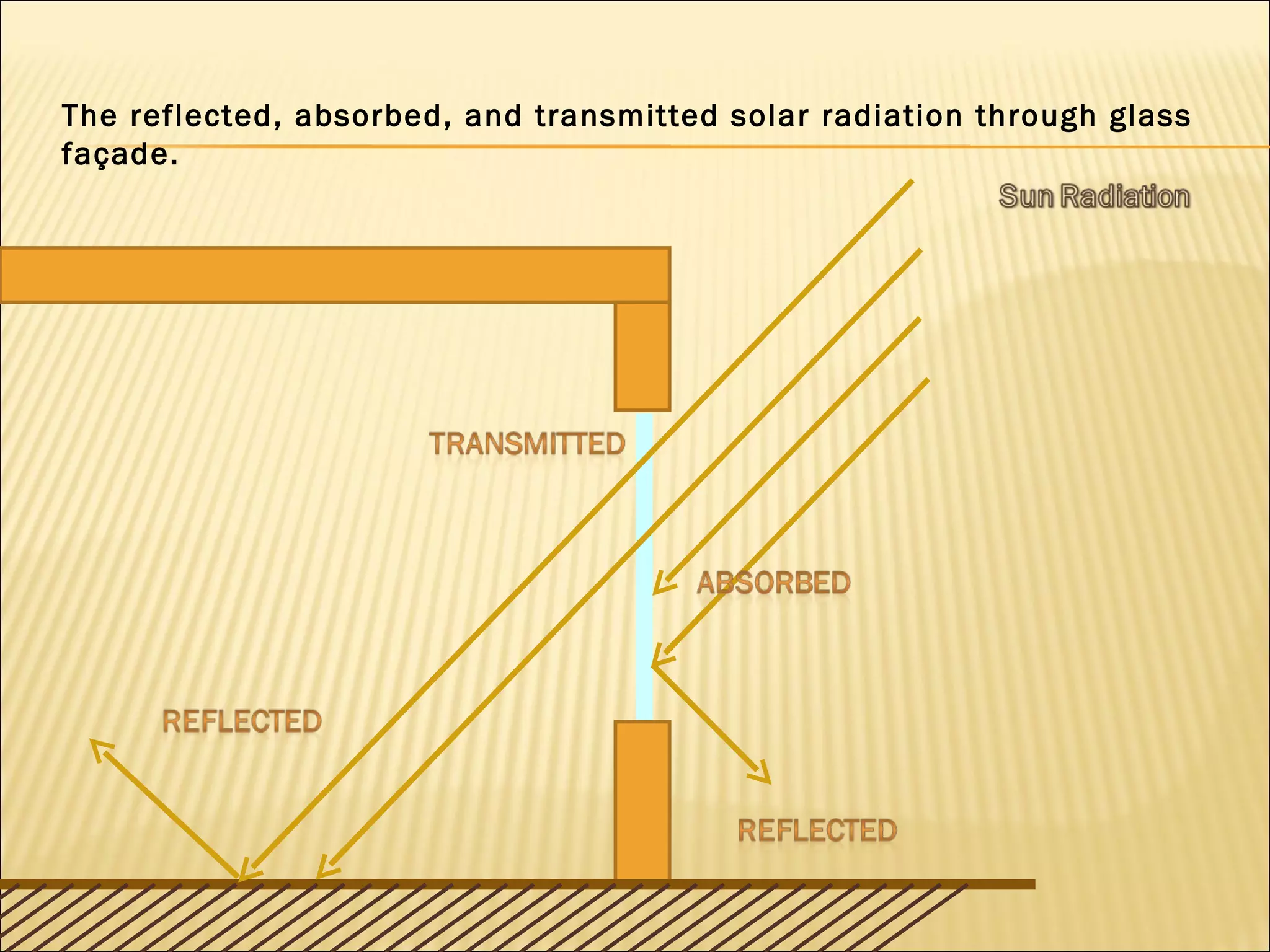 The reflected, absorbed, and transmitted solar radiation through glass façade.

Sun Radiation

TRANSMITTED

ABSORBED

REFLECTED

REFLECTED